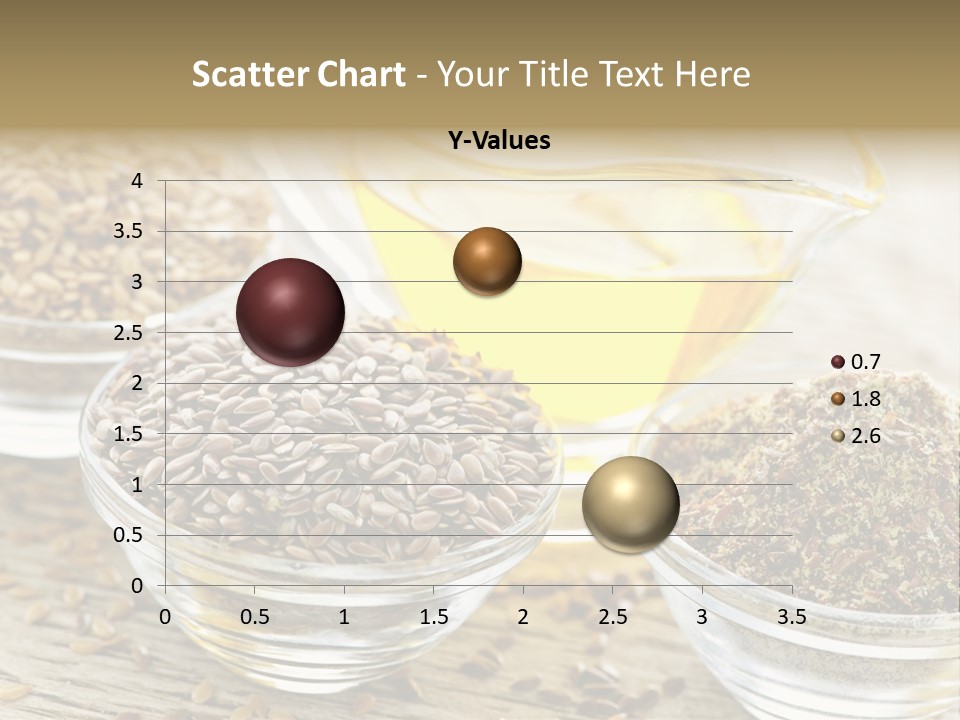 Scatter Chart - Your Title Text Here

Y-Values

4
3.5
3
2.5
2
1.5
1
0.5
0

0 0.5 1 1.5 2 2.5 3 3.5

0.7
1.8
2.6